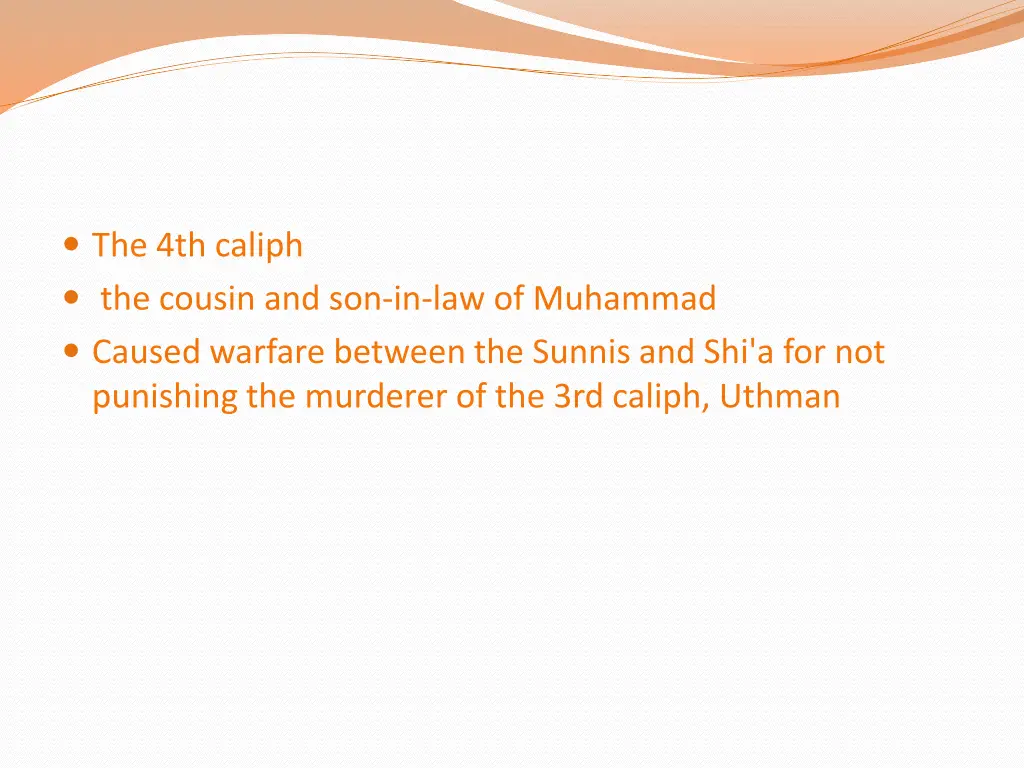 The 4th caliph
the cousin and son-in-law of Muhammad
Caused warfare between the Sunnis and Shi'a for not punishing the murderer of the 3rd caliph, Uthman